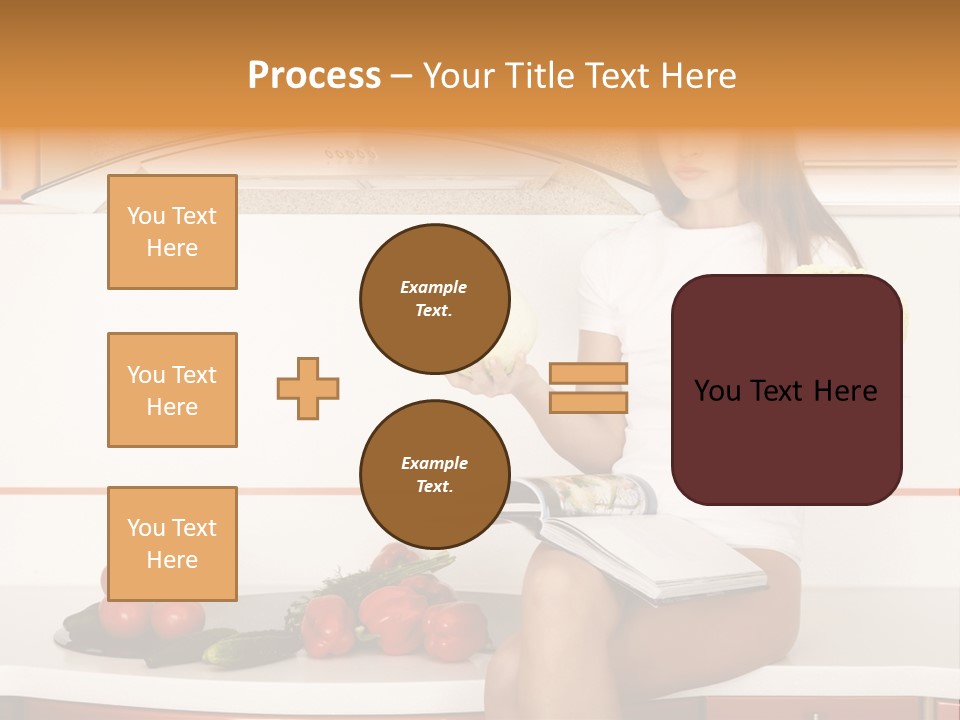 Process – Your Title Text Here

You Text Here

You Text Here

You Text Here

Example Text.

Example Text.

You Text Here